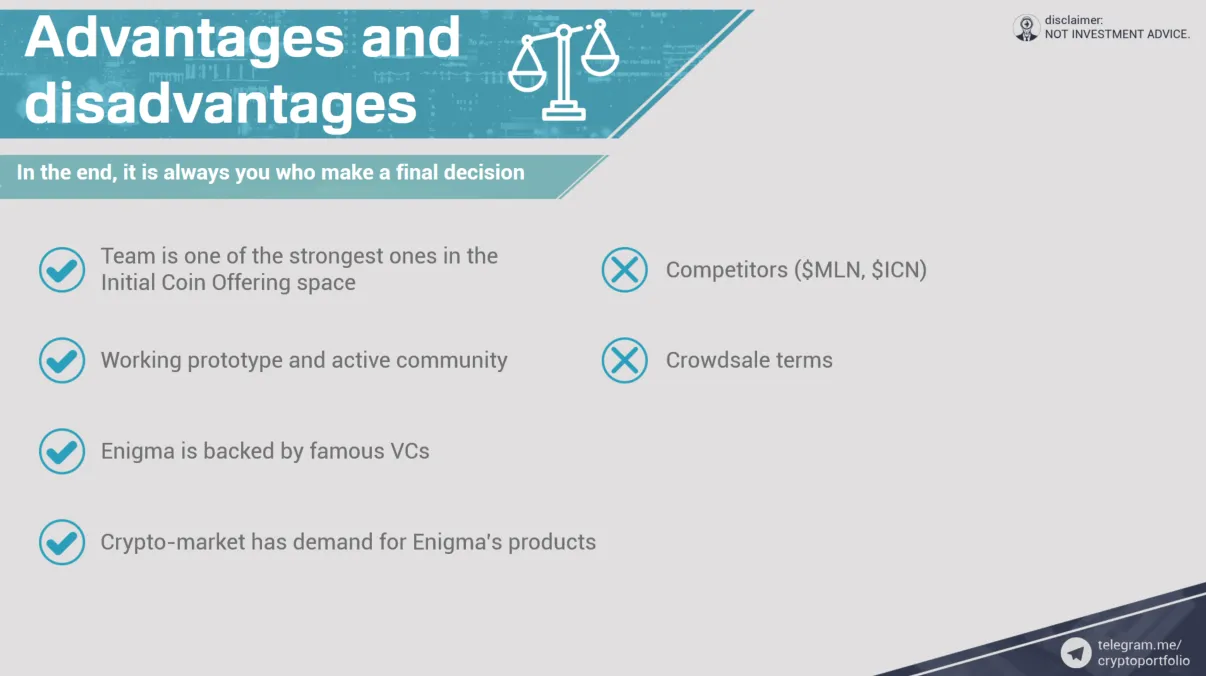 Advantages and disadvantages

disclaimer:
NOT INVESTMENT ADVICE.

In the end, it is always you who make a final decision

Team is one of the strongest ones in the Initial Coin Offering space

Working prototype and active community

Enigma is backed by famous VCs

Crypto-market has demand for Enigma's products

Competitors (\$MLN, \$ICN)

Crowdsale terms

telegram.me/
cryptoportfolio